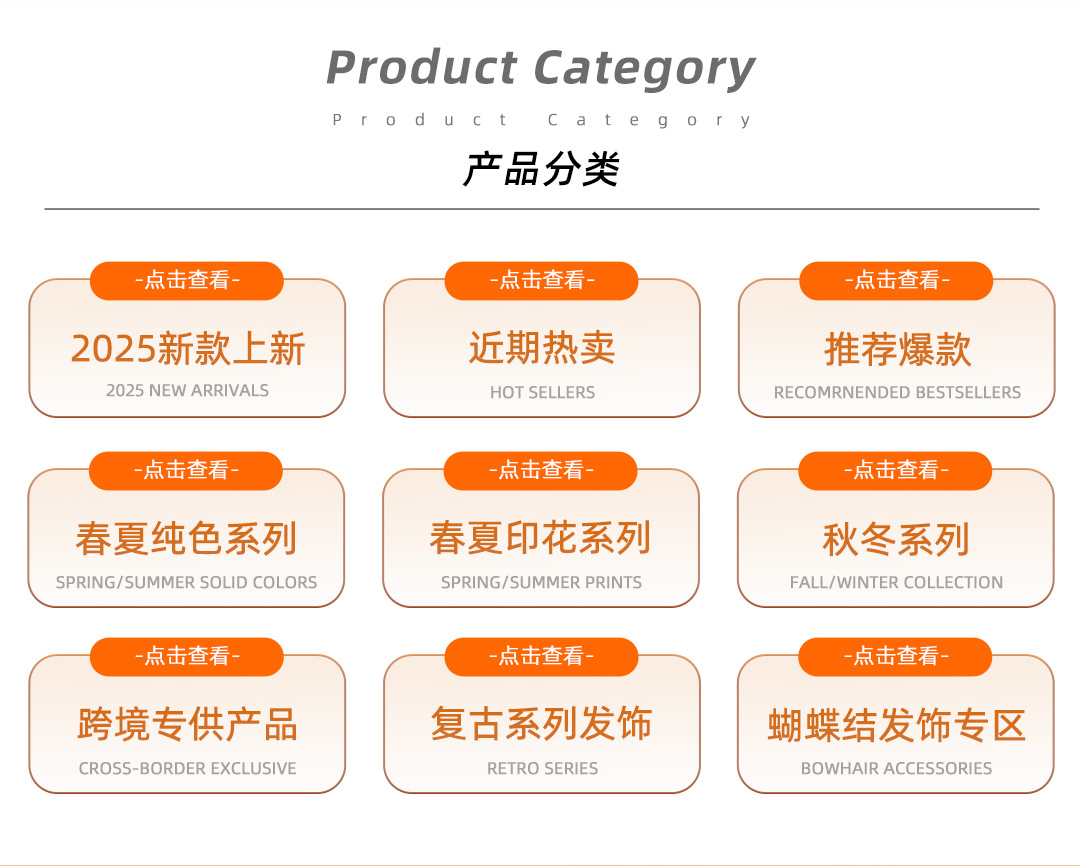 Product Category

Product Category

产品分类

-点击查看-

2025新款上新

2025 NEW ARRIVALS

-点击查看-

近期热卖

HOT SELLERS

-点击查看-

推荐爆款

RECOMRNENDED BESTSELLERS

-点击查看-

春夏纯色系列

SPRING/SUMMER SOLID COLORS

-点击查看-

春夏印花系列

SPRING/SUMMER PRINTS

-点击查看-

秋冬系列

FALL/WINTER COLLECTION

-点击查看-

跨境专供产品

CROSS-BORDER EXCLUSIVE

-点击查看-

复古系列发饰

RETRO SERIES

-点击查看-

蝴蝶结发饰专区

BOWHAIR ACCESSORIES